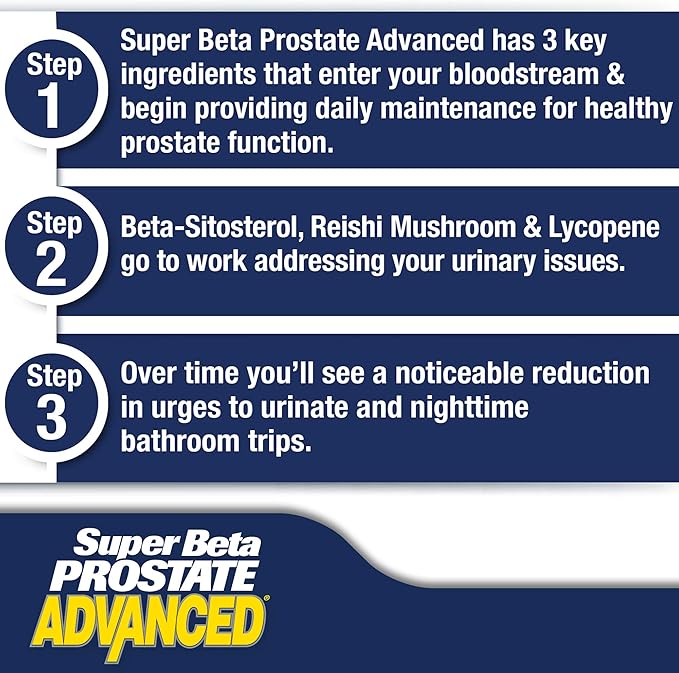 Step 1

Super Beta Prostate Advanced has 3 key ingredients that enter your bloodstream & begin providing daily maintenance for healthy prostate function.

Step 2

Beta-Sitosterol, Reishi Mushroom & Lycopene go to work addressing your urinary issues.

Step 3

Over time you'll see a noticeable reduction in urges to urinate and nighttime bathroom trips.

Super Beta PROSTATE ADVANCED®